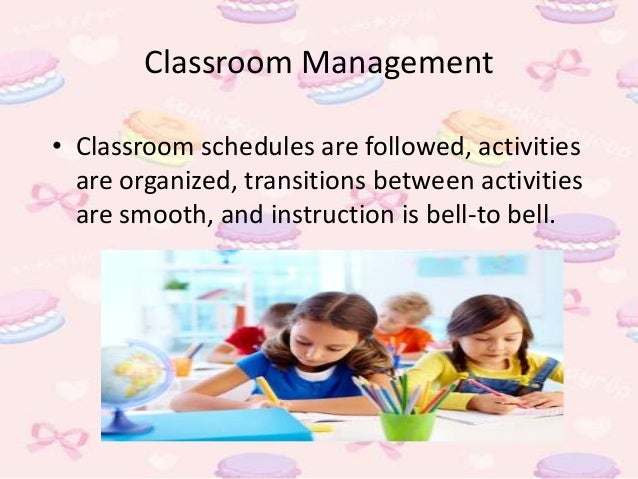 Classroom Management

• Classroom schedules are followed, activities are organized, transitions between activities are smooth, and instruction is bell-to bell.